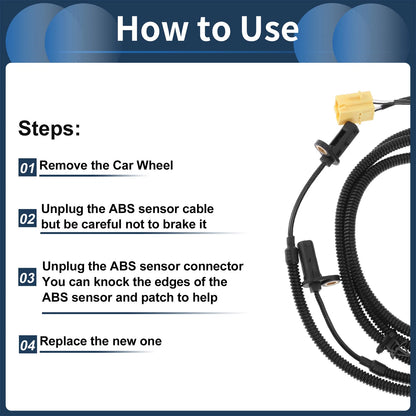 How to Use

Steps:

01 Remove the Car Wheel

02 Unplug the ABS sensor cable but be careful not to brake it

03 Unplug the ABS sensor connector You can knock the edges of the ABS sensor and patch to help

04 Replace the new one